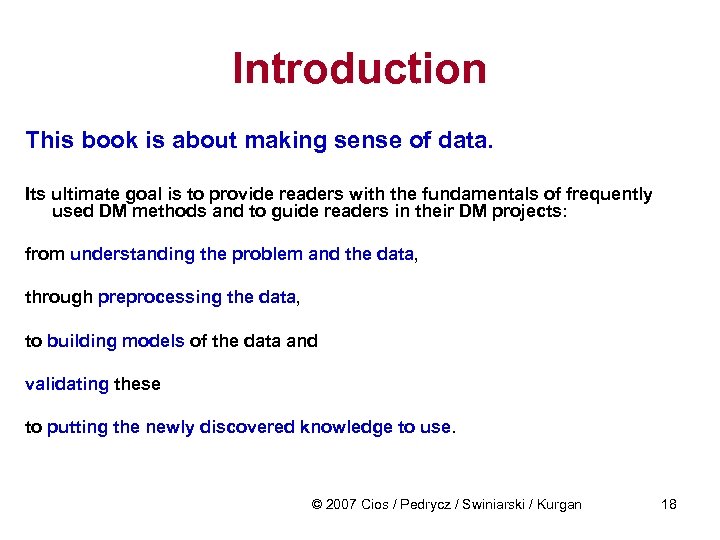 Introduction

This book is about making sense of data.

Its ultimate goal is to provide readers with the fundamentals of frequently used DM methods and to guide readers in their DM projects:

from understanding the problem and the data,

through preprocessing the data,

to building models of the data and

validating these

to putting the newly discovered knowledge to use.

© 2007 Cios / Pedrycz / Swiniarski / Kurgan

18